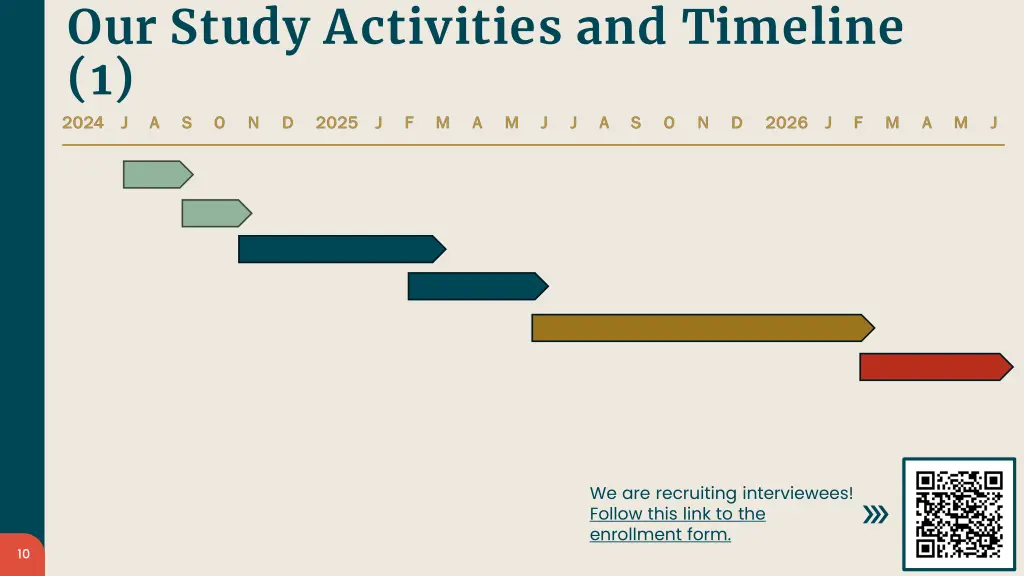 Our Study Activities and Timeline (1)

2024 J A S O N D 2025 J F M A M J J A S O N D 2026 J F M A M J

We are recruiting interviewees! Follow this link to the enrollment form.

10